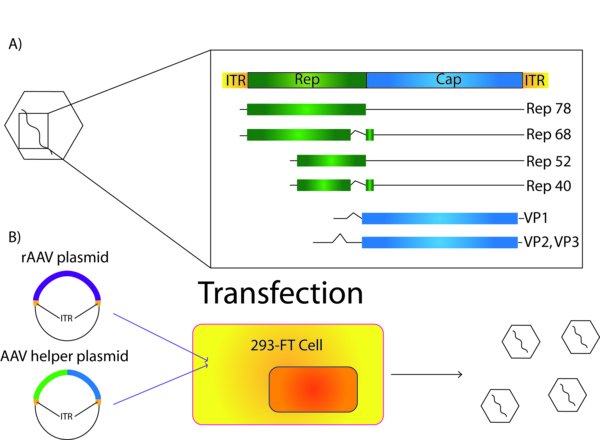 A)

ITR Rep Cap ITR

Rep 78

Rep 68

Rep 52

Rep 40

VP1

VP2, VP3

B)

rAAV plasmid

ITR

AAV helper plasmid

ITR

Transfection

293-FT Cell